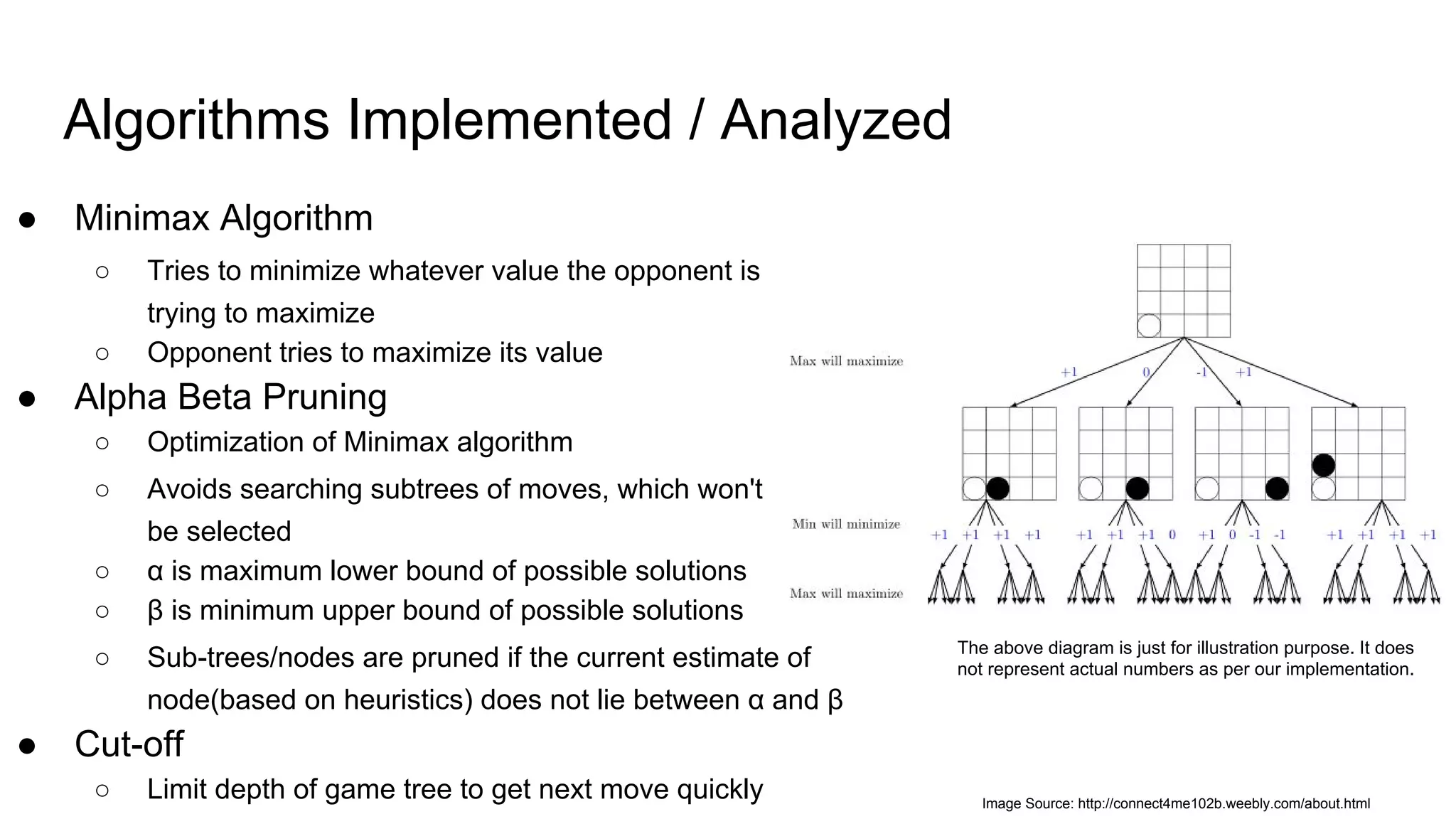 Algorithms Implemented / Analyzed

● Minimax Algorithm
○ Tries to minimize whatever value the opponent is trying to maximize
○ Opponent tries to maximize its value
● Alpha Beta Pruning
○ Optimization of Minimax algorithm
○ Avoids searching subtrees of moves, which won't be selected
○ α is maximum lower bound of possible solutions
○ β is minimum upper bound of possible solutions
○ Sub-trees/nodes are pruned if the current estimate of node(based on heuristics) does not lie between α and β
● Cut-off
○ Limit depth of game tree to get next move quickly

Max will maximize

+1 0 -1 +1

Min will minimize

+1 +1 +1 +1 +1 +1 +1 0 +1 0 -1 -1 +1 +1 +1 +1

Max will maximize

The above diagram is just for illustration purpose. It does not represent actual numbers as per our implementation.

Image Source: http://connect4me102b.weebly.com/about.html